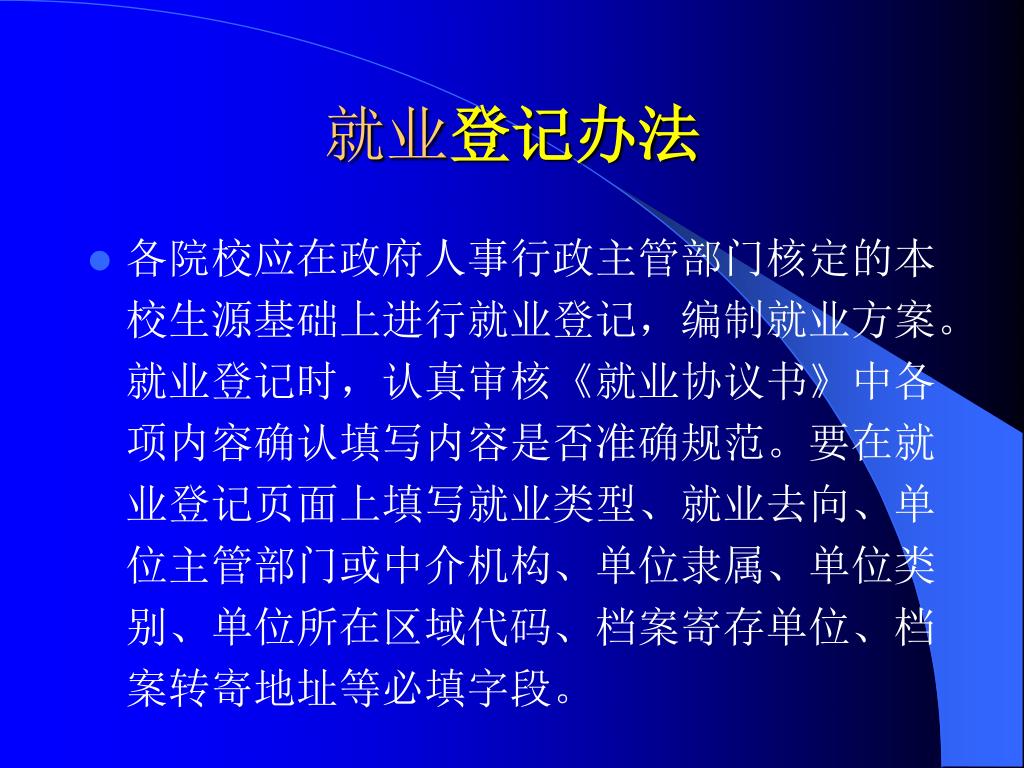 就业登记办法

各院校应在政府人事行政主管部门核定的本校生源基础上进行就业登记，编制就业方案。就业登记时，认真审核《就业协议书》中各项内容确认填写内容是否准确规范。要在就业登记页面上填写就业类型、就业去向、单位主管部门或中介机构、单位隶属、单位类别、单位所在区域代码、档案寄存单位、档案转寄地址等必填字段。